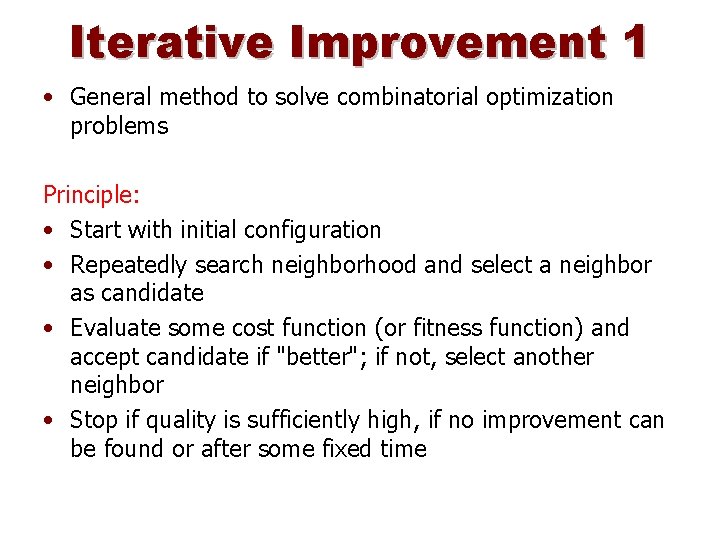 Iterative Improvement 1

• General method to solve combinatorial optimization problems

Principle:
• Start with initial configuration
• Repeatedly search neighborhood and select a neighbor as candidate
• Evaluate some cost function (or fitness function) and accept candidate if "better"; if not, select another neighbor
• Stop if quality is sufficiently high, if no improvement can be found or after some fixed time